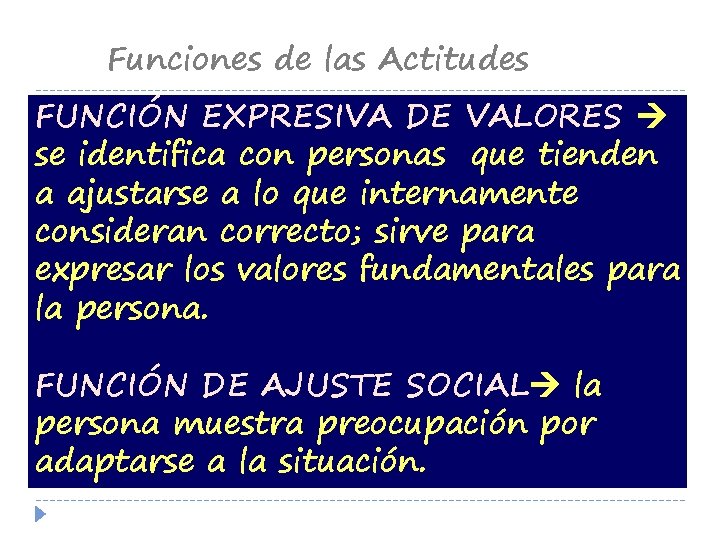 Funciones de las Actitudes

FUNCIÓN EXPRESIVA DE VALORES → se identifica con personas que tienden a ajustarse a lo que internamente consideran correcto; sirve para expresar los valores fundamentales para la persona.

FUNCIÓN DE AJUSTE SOCIAL→ la persona muestra preocupación por adaptarse a la situación.